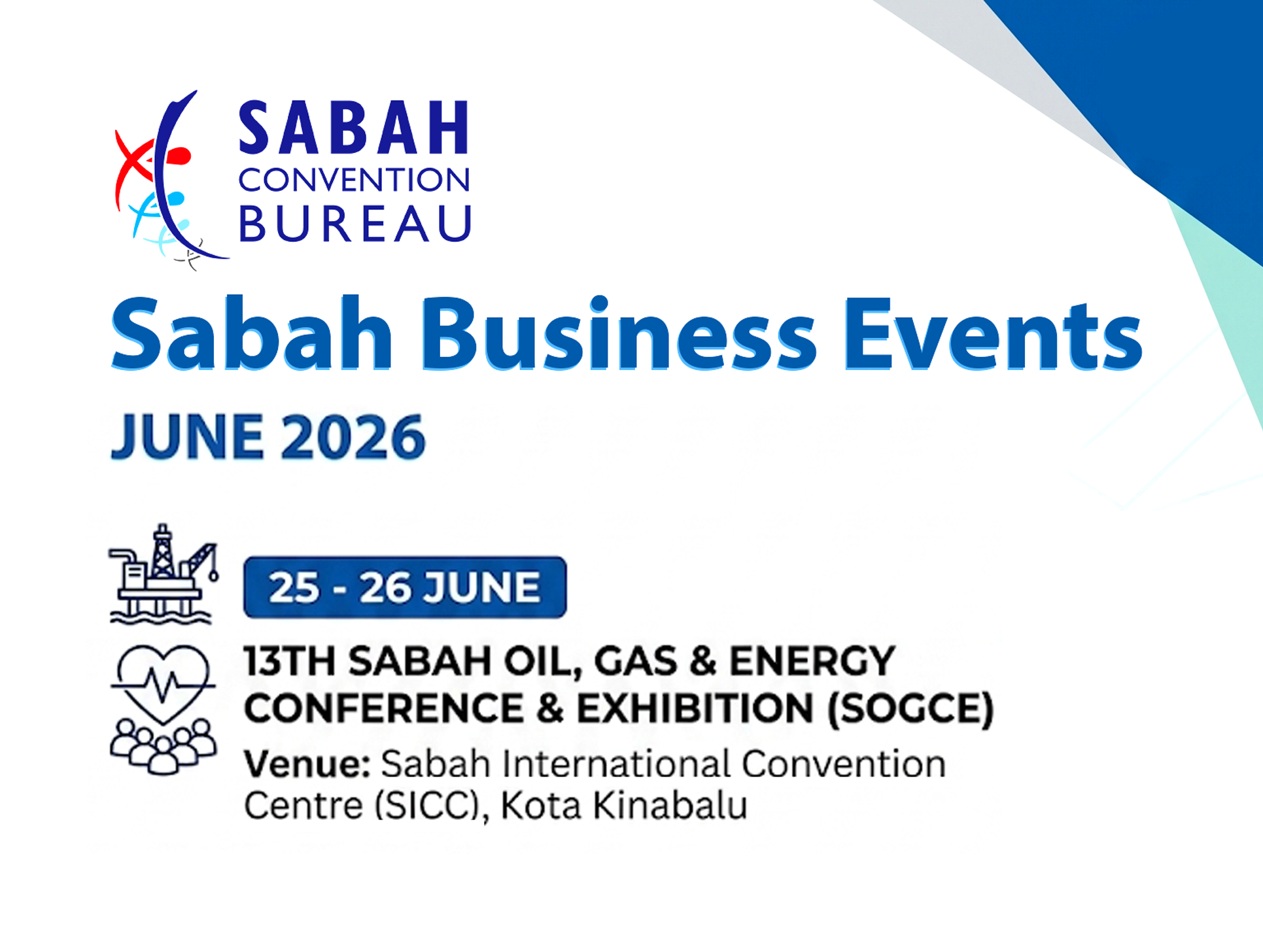 SABAH
CONVENTION
BUREAU

Sabah Business Events

JUNE 2026

25 - 26 JUNE

13TH SABAH OIL, GAS & ENERGY CONFERENCE & EXHIBITION (SOGCE)

Venue: Sabah International Convention Centre (SICC), Kota Kinabalu